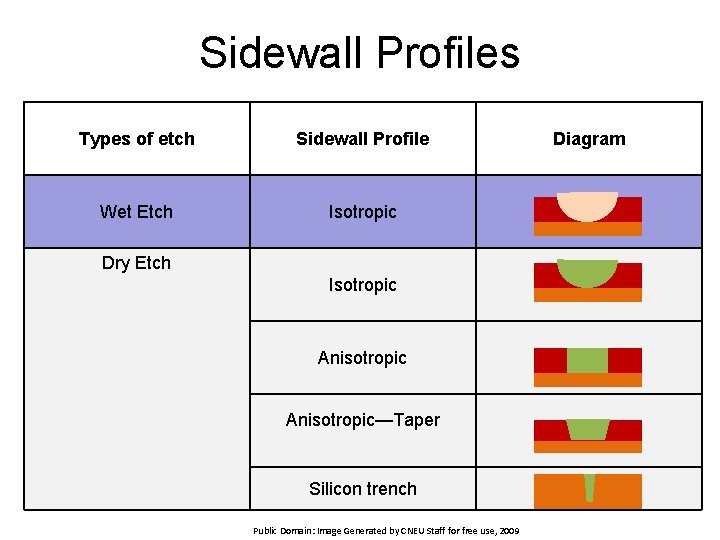 Sidewall Profiles

| Types of etch | Sidewall Profile | Diagram |
|---|---|---|
| Wet Etch | Isotropic | |
| Dry Etch | Isotropic | |
| | Anisotropic | |
| | Anisotropic—Taper | |
| | Silicon trench | |

Public Domain: Image Generated by CNEU Staff for free use, 2009